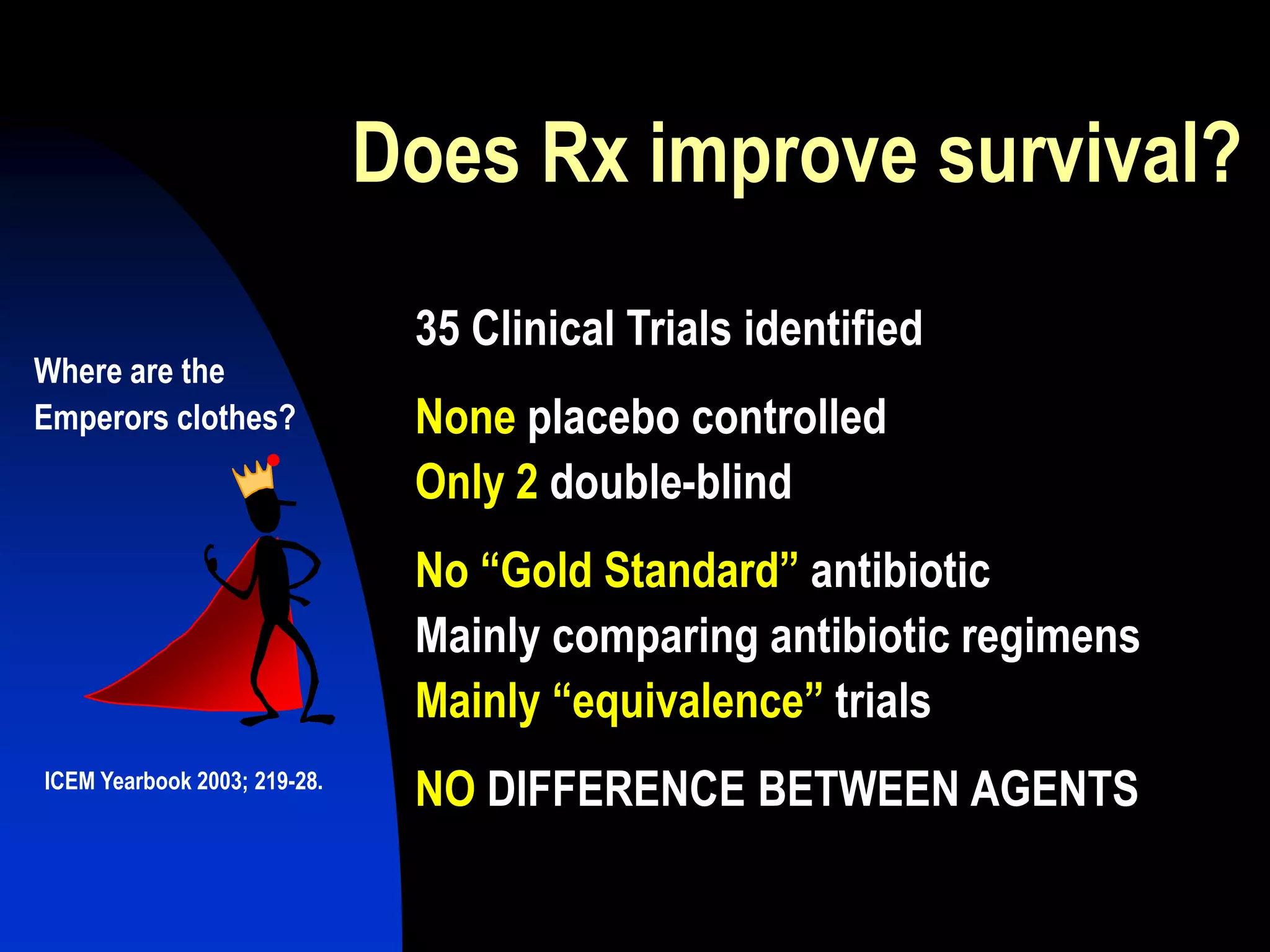 Does Rx improve survival?

Where are the Emperors clothes?

ICEM Yearbook 2003; 219-28.

35 Clinical Trials identified

None placebo controlled
Only 2 double-blind

No “Gold Standard” antibiotic
Mainly comparing antibiotic regimens
Mainly “equivalence” trials

NO DIFFERENCE BETWEEN AGENTS